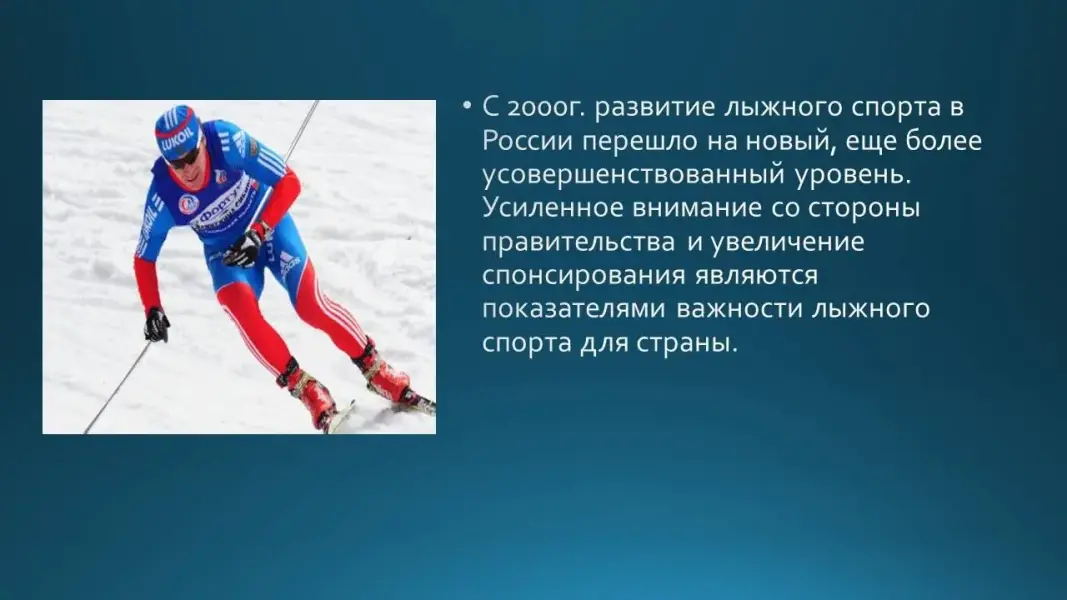 LUKOIL

Фортуна

• С 2000г. развитие лыжного спорта в России перешло на новый, еще более усовершенствованный уровень. Усиленное внимание со стороны правительства и увеличение спонсирования являются показателями важности лыжного спорта для страны.